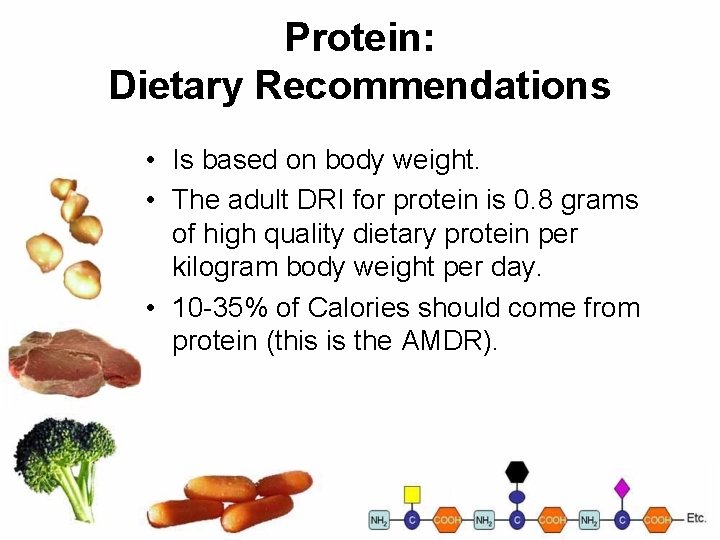 Protein:
Dietary Recommendations

• Is based on body weight.
• The adult DRI for protein is 0.8 grams of high quality dietary protein per kilogram body weight per day.
• 10-35% of Calories should come from protein (this is the AMDR).

$NH_2$ C COOH $NH_2$ C COOH $NH_2$ C COOH Etc.